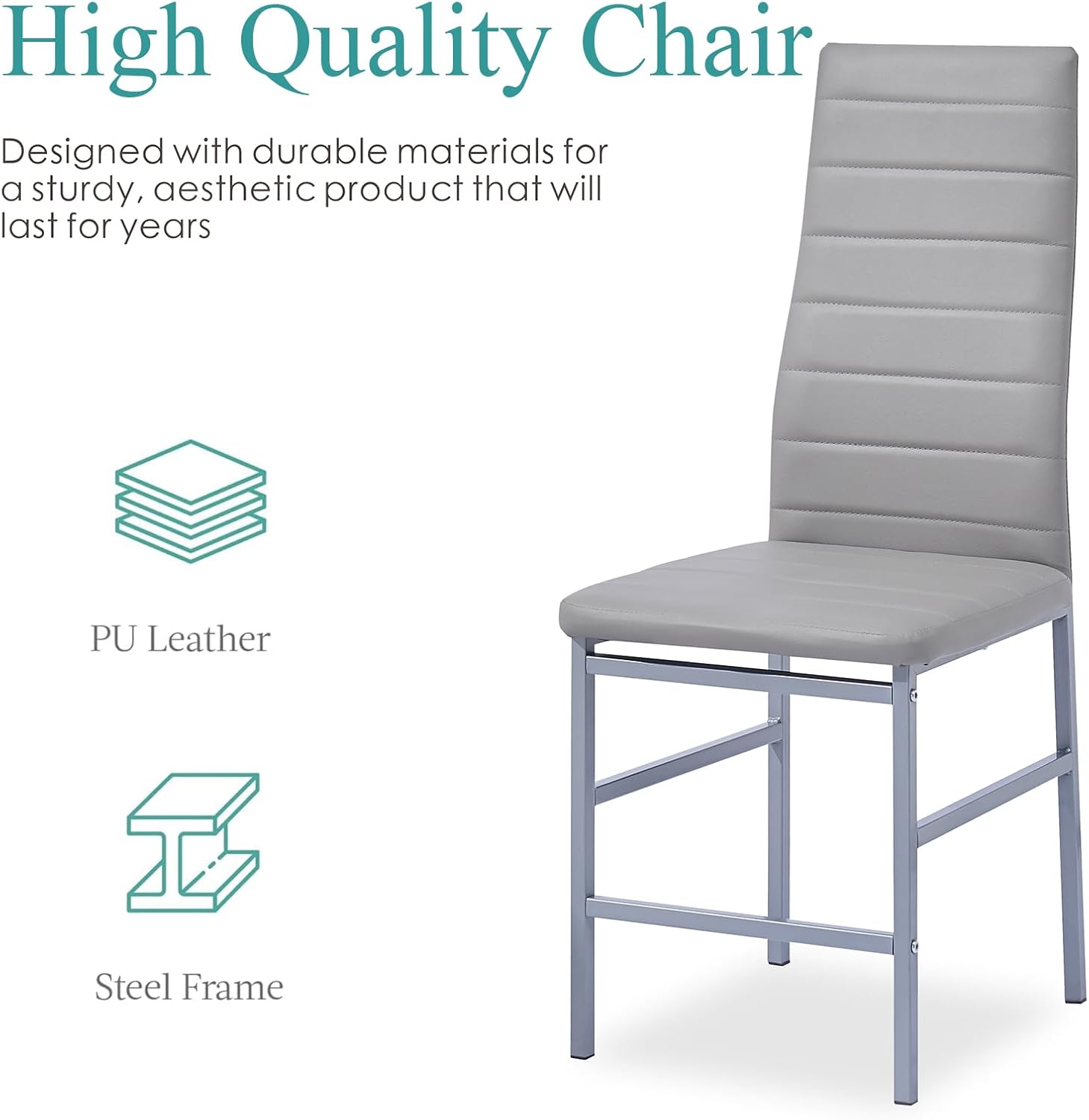 High Quality Chair

Designed with durable materials for a sturdy, aesthetic product that will last for years

PU Leather

Steel Frame